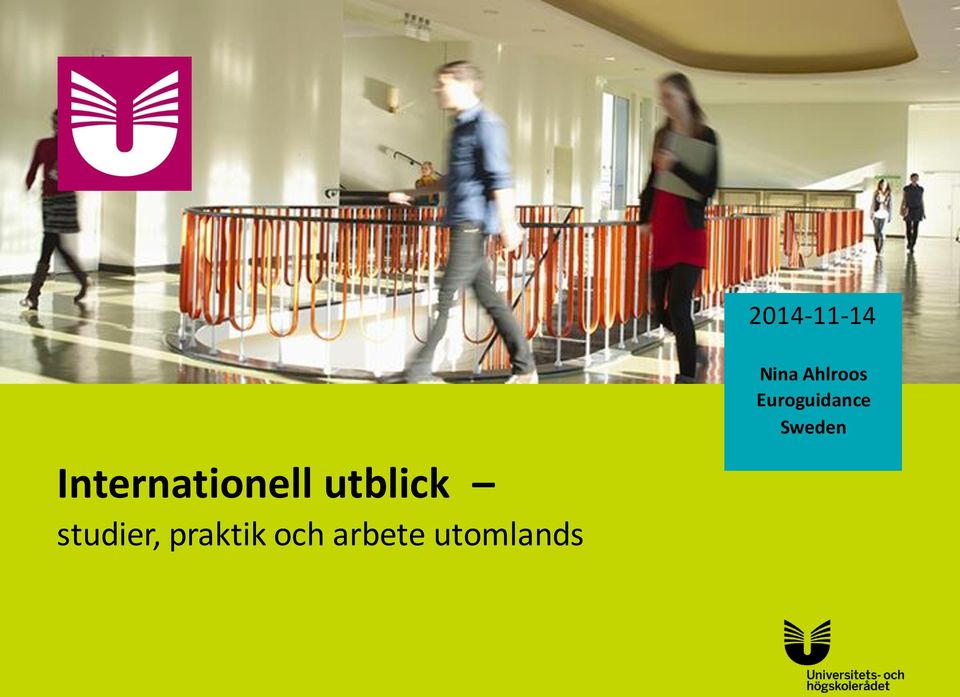 2014-11-14

Nina Ahlroos
Euroguidance
Sweden

Internationell utblick –
studier, praktik och arbete utomlands

Universitets- och högskolerådet